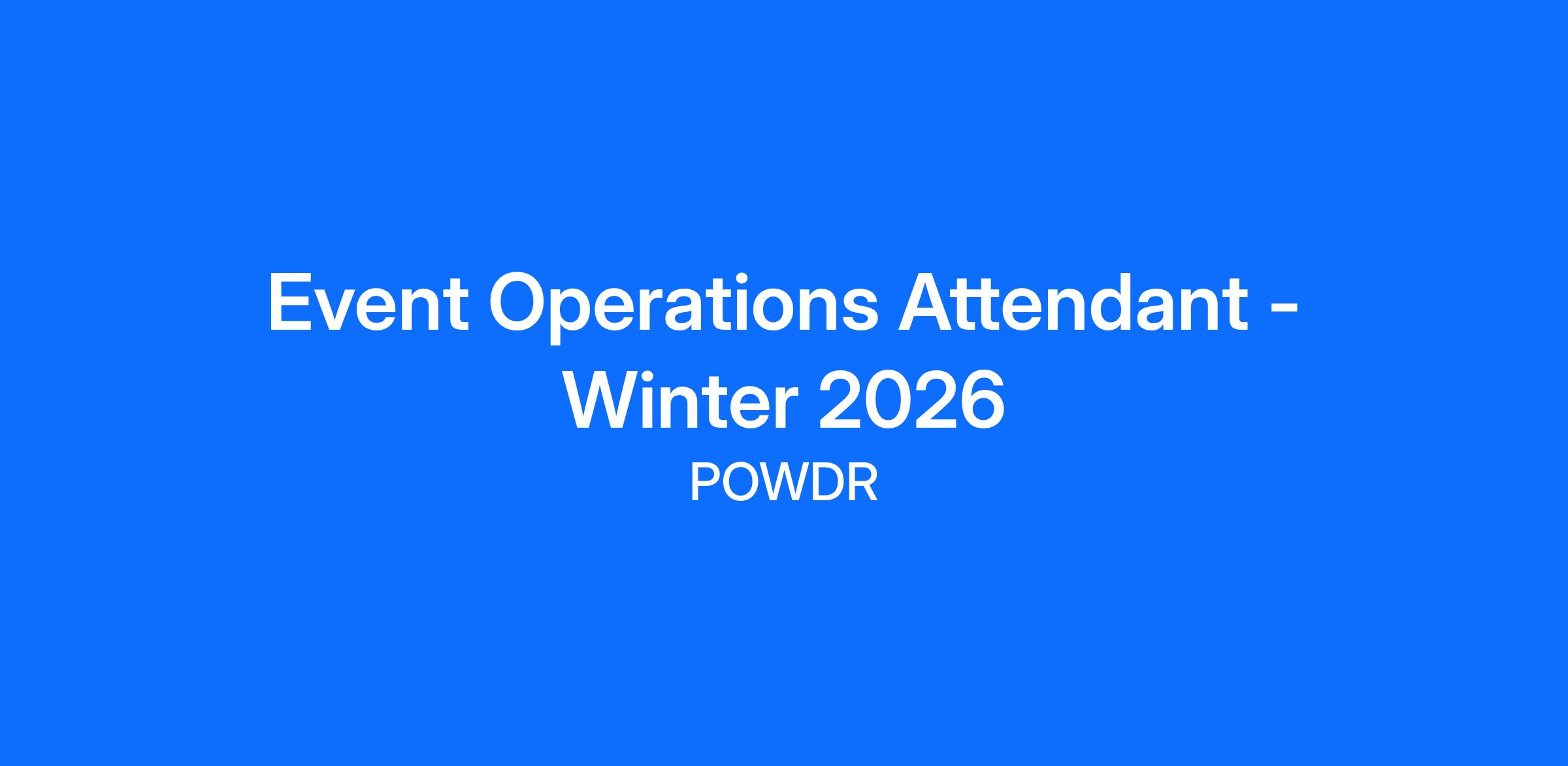 Event Operations Attendant - Winter 2026
POWDR